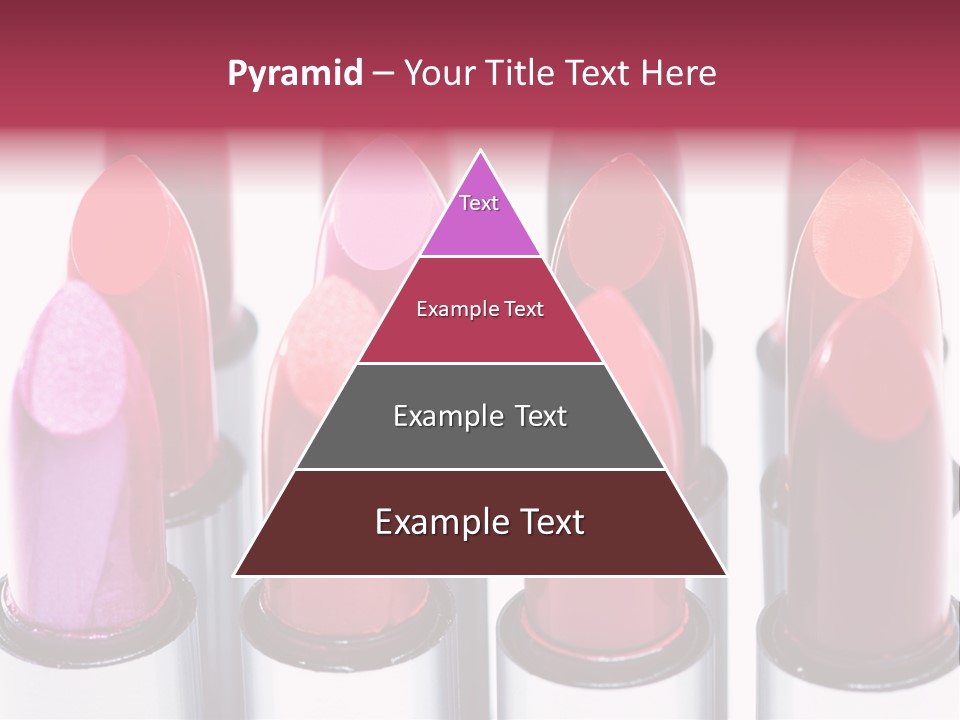 Pyramid – Your Title Text Here

Text

Example Text

Example Text

Example Text